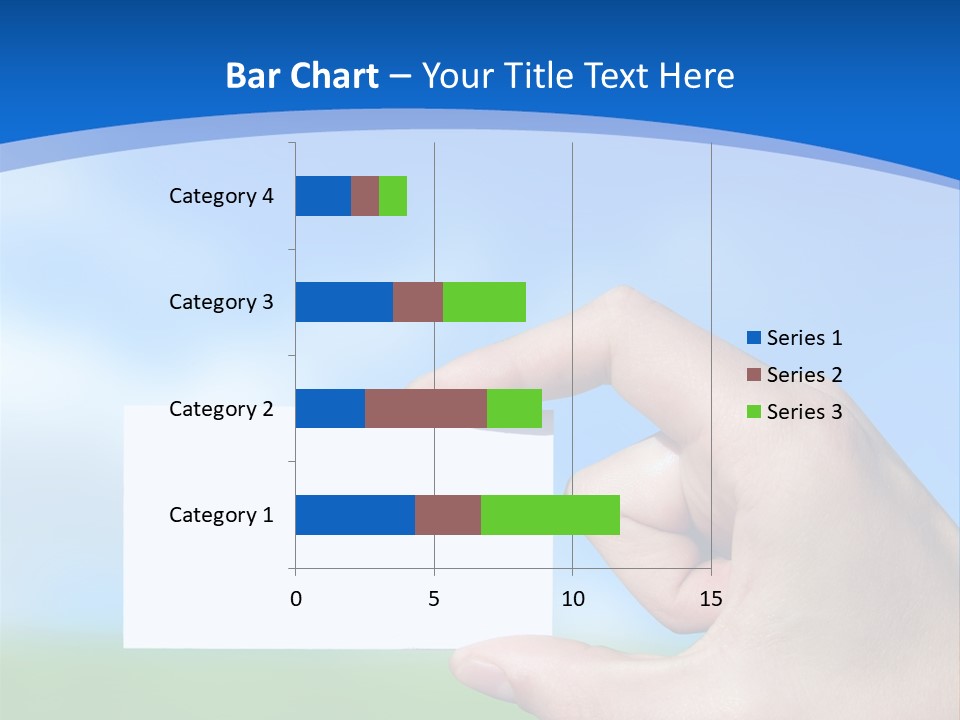 Bar Chart – Your Title Text Here

Category 4
Category 3
Category 2
Category 1

0
5
10
15

Series 1
Series 2
Series 3